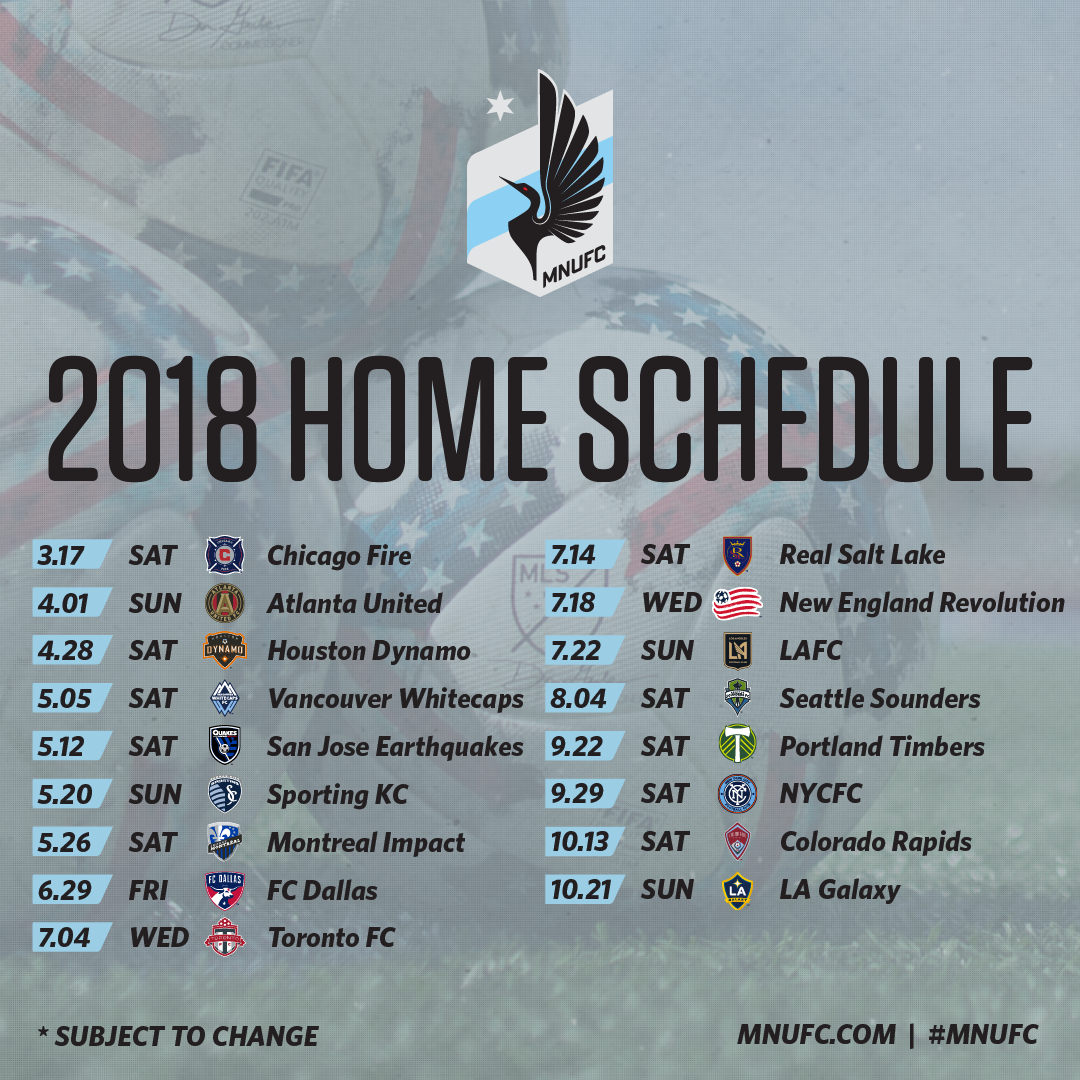 MNUFC

2018 HOME SCHEDULE

3.17 SAT Chicago Fire
4.01 SUN Atlanta United
4.28 SAT Houston Dynamo
5.05 SAT Vancouver Whitecaps
5.12 SAT San Jose Earthquakes
5.20 SUN Sporting KC
5.26 SAT Montreal Impact
6.29 FRI FC Dallas
7.04 WED Toronto FC

7.14 SAT Real Salt Lake
7.18 WED New England Revolution
7.22 SUN LAFC
8.04 SAT Seattle Sounders
9.22 SAT Portland Timbers
9.29 SAT NYCFC
10.13 SAT Colorado Rapids
10.21 SUN LA Galaxy

* SUBJECT TO CHANGE

MNUFC.COM | #MNUFC